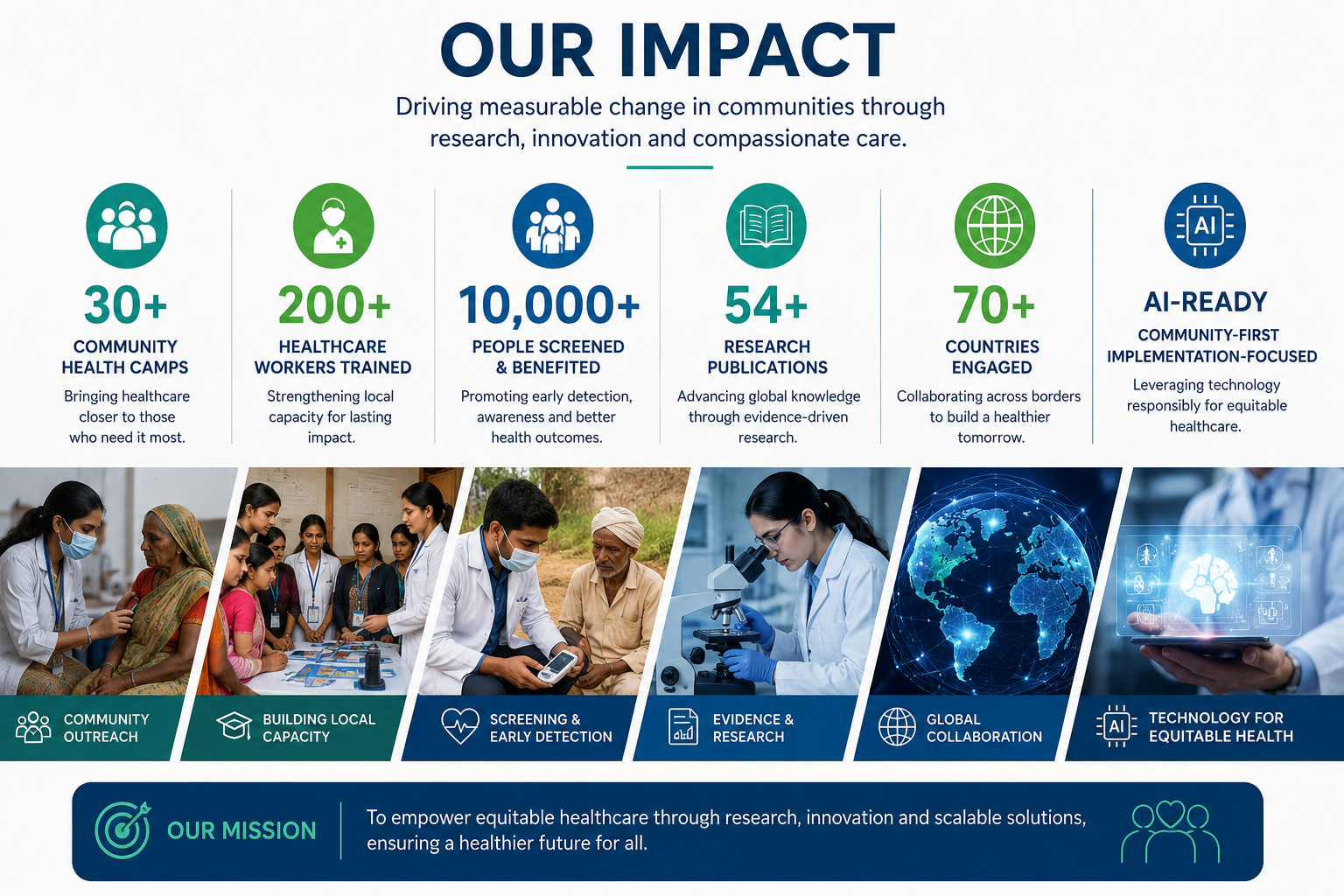 OUR IMPACT

Driving measurable change in communities through research, innovation and compassionate care.

30+
COMMUNITY HEALTH CAMPS
Bringing healthcare closer to those who need it most.

200+
HEALTHCARE WORKERS TRAINED
Strengthening local capacity for lasting impact.

10,000+
PEOPLE SCREENED & BENEFITED
Promoting early detection, awareness and better health outcomes.

54+
RESEARCH PUBLICATIONS
Advancing global knowledge through evidence-driven research.

70+
COUNTRIES ENGAGED
Collaborating across borders to build a healthier tomorrow.

AI
AI-READY
COMMUNITY-FIRST IMPLEMENTATION-FOCUSED
Leveraging technology responsibly for equitable healthcare.

COMMUNITY OUTREACH

BUILDING LOCAL CAPACITY

SCREENING & EARLY DETECTION

EVIDENCE & RESEARCH

GLOBAL COLLABORATION

AI
TECHNOLOGY FOR EQUITABLE HEALTH

OUR MISSION
To empower equitable healthcare through research, innovation and scalable solutions, ensuring a healthier future for all.